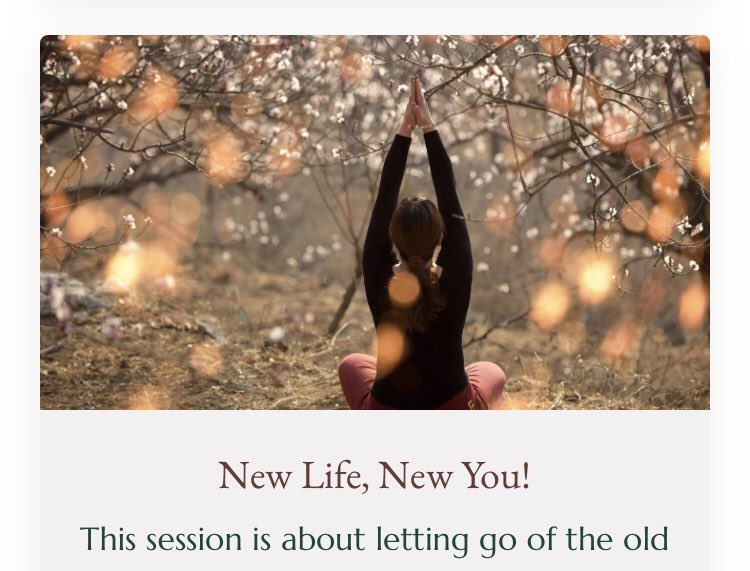 New Life, New You!

This session is about letting go of the old